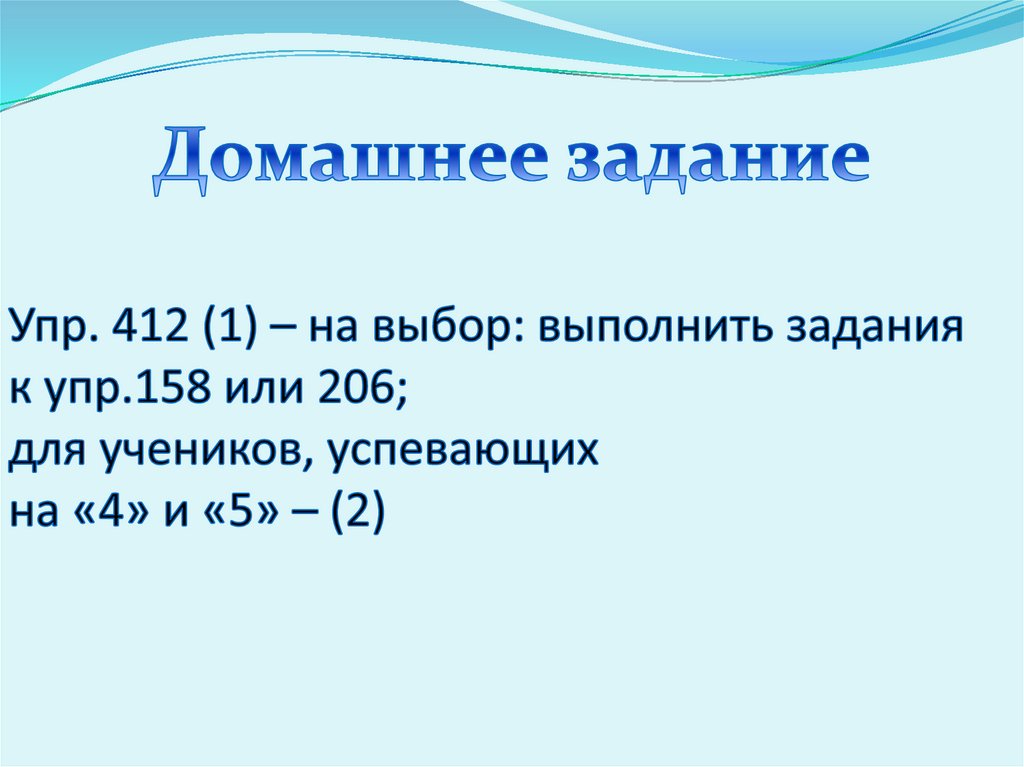 Домашнее задание

Упр. 412 (1) – на выбор: выполнить задания к упр.158 или 206;
для учеников, успевающих на «4» и «5» – (2)